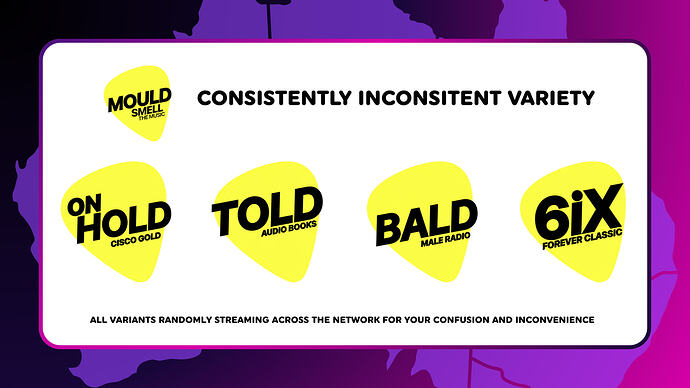 MOULD
SMELL
THE MUSIC

CONSISTENTLY INCONSITENT VARIETY

ON
HOLD
CISCO GOLD

TOLD
AUDIO BOOKS

BALD
MALE RADIO

6iX
FOREVER CLASSIC

ALL VARIANTS RANDOMLY STREAMING ACROSS THE NETWORK FOR YOUR CONFUSION AND INCONVENIENCE